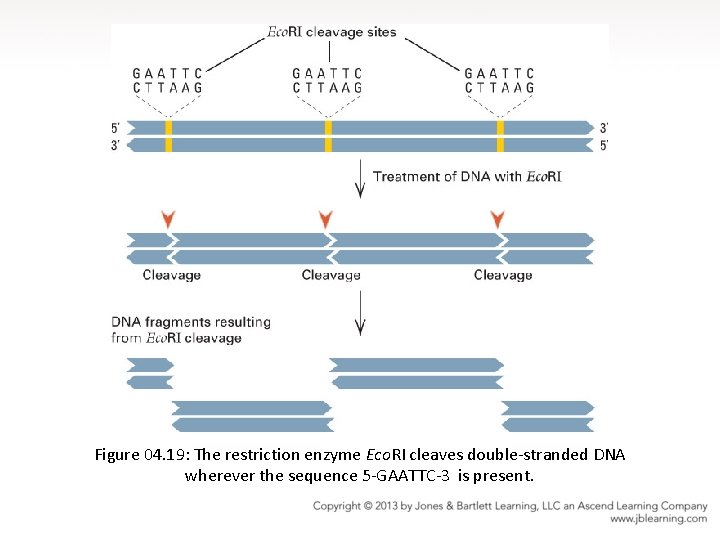 EcoRI cleavage sites

GAATTC
CTTAAG

GAATTC
CTTAAG

GAATTC
CTTAAG

5'
3'
3'
5'

Treatment of DNA with EcoRI

Cleavage
Cleavage
Cleavage

DNA fragments resulting from EcoRI cleavage

Figure 04.19: The restriction enzyme EcoRI cleaves double-stranded DNA wherever the sequence 5-GAATTC-3 is present.

Copyright © 2013 by Jones & Bartlett Learning, LLC an Ascend Learning Company
www.jblearning.com